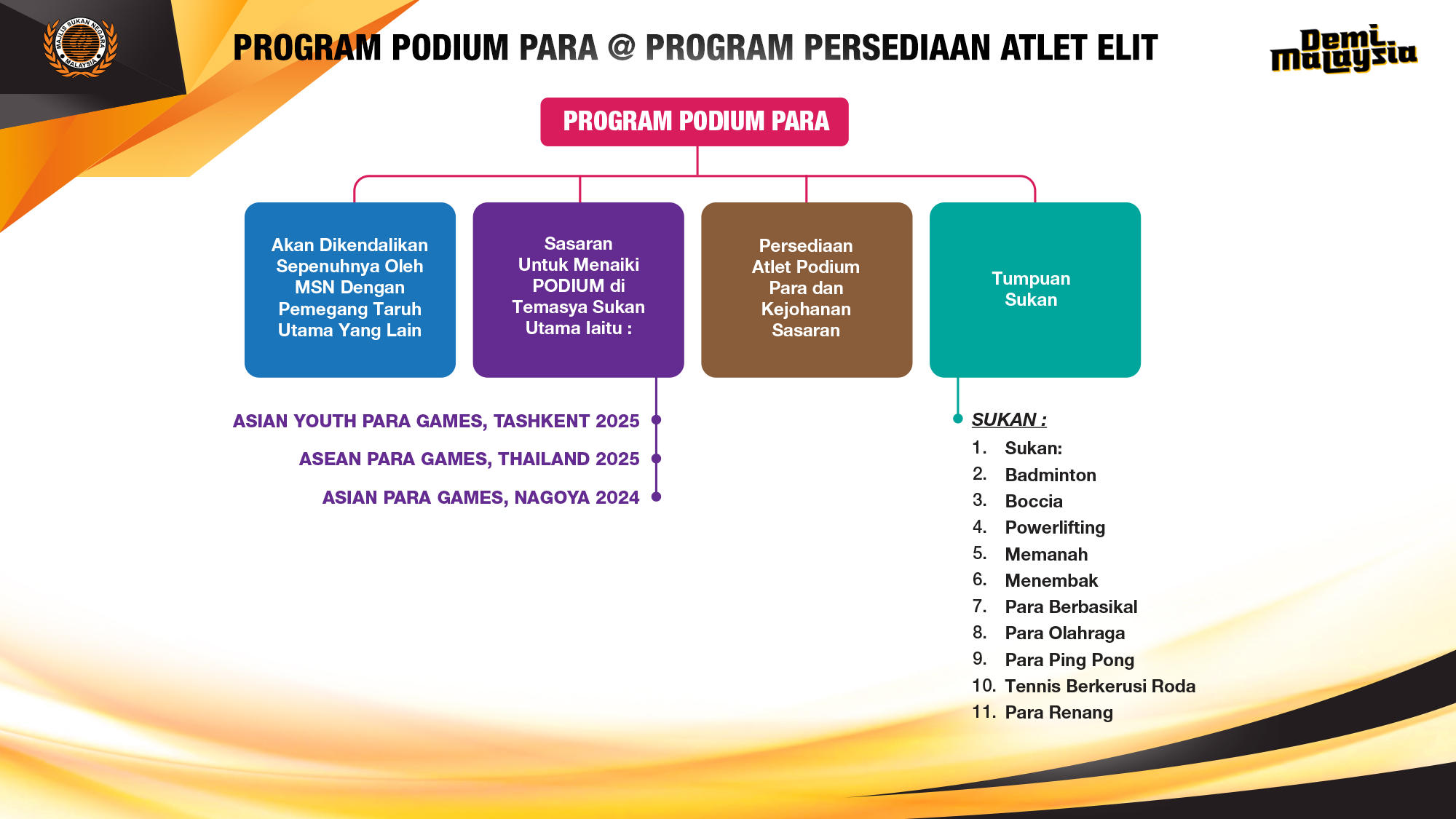 MAJLIS SUKAN NEGARA MALAYSIA

PROGRAM PODIUM PARA @ PROGRAM PERSEDIAAN ATLET ELIT

Demi Malaysia

PROGRAM PODIUM PARA

Akan Dikendalikan Sepenuhnya Oleh MSN Dengan Pemegang Taruh Utama Yang Lain

Sasaran Untuk Menaiki PODIUM di Temasya Sukan Utama Iaitu :

Persediaan Atlet Podium Para dan Kejohanan Sasaran

Tumpuan Sukan

ASIAN YOUTH PARA GAMES, TASHKENT 2025

ASEAN PARA GAMES, THAILAND 2025

ASIAN PARA GAMES, NAGOYA 2024

SUKAN :

1. Sukan:
2. Badminton
3. Boccia
4. Powerlifting
5. Memanah
6. Menembak
7. Para Berbasikal
8. Para Olahraga
9. Para Ping Pong
10. Tennis Berkerusi Roda
11. Para Renang